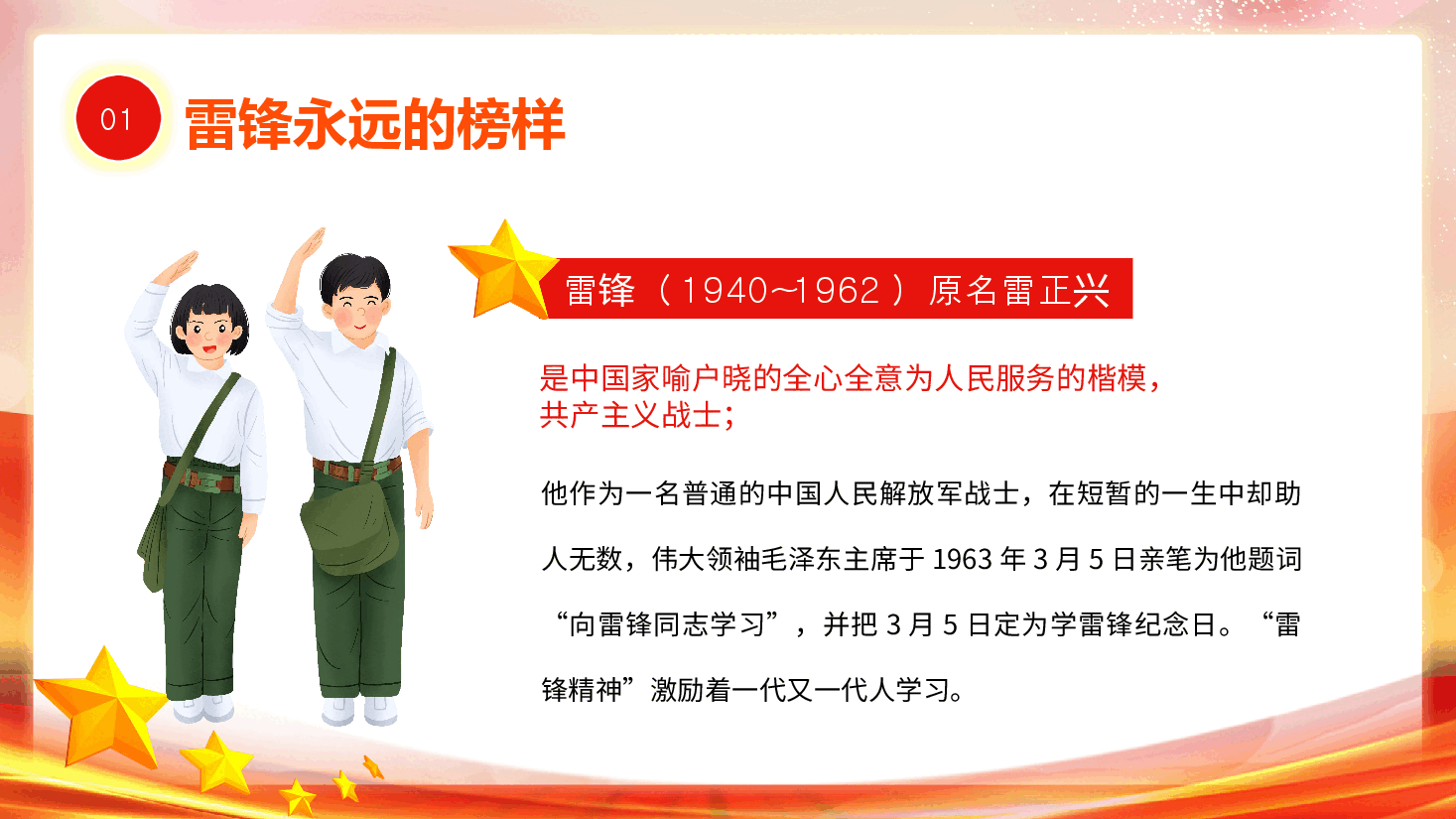 01 雷锋永远的榜样

雷锋（1940~1962）原名雷正兴

是中国家喻户晓的全心全意为人民服务的楷模，共产主义战士；

他作为一名普通的中国人民解放军战士，在短暂的一生中却助人无数，伟大领袖毛泽东主席于 1963 年 3 月 5 日亲笔为他题词“向雷锋同志学习”，并把 3 月 5 日定为学雷锋纪念日。“雷锋精神”激励着一代又一代人学习。